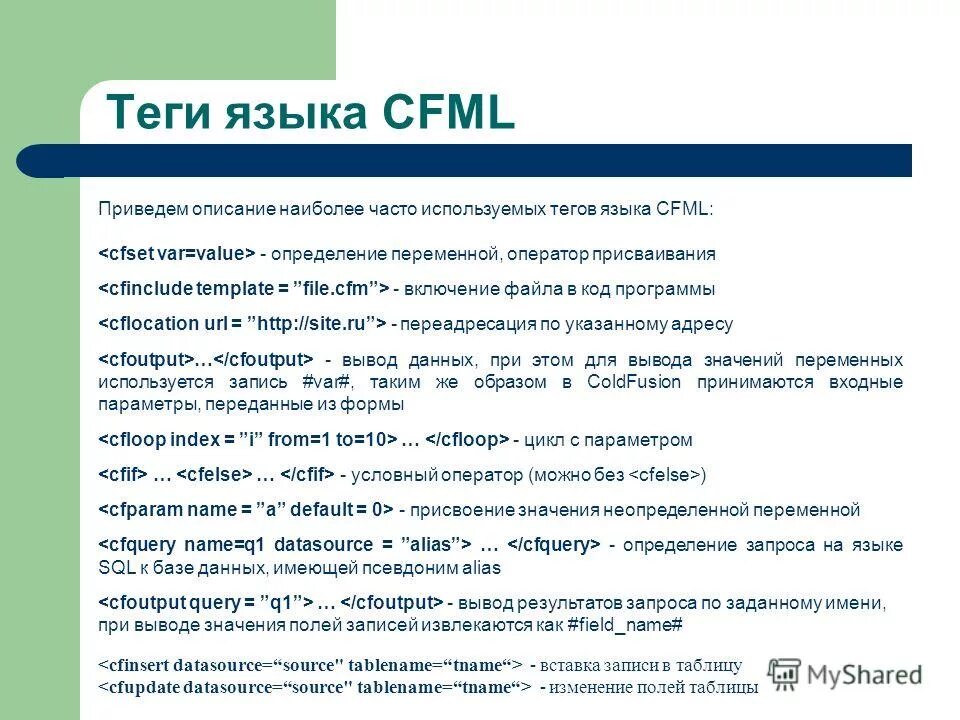 Теги языка CFML

Приведем описание наиболее часто используемых тегов языка CFML:

<cfset var=value> - определение переменной, оператор присваивания

<cfinclude template = ”file.cfm”> - включение файла в код программы

<cflocation url = ”http://site.ru”> - переадресация по указанному адресу

<cfoutput>…</cfoutput> - вывод данных, при этом для вывода значений переменных используется запись #var#, таким же образом в ColdFusion принимаются входные параметры, переданные из формы

<cfloop index = ”i” from=1 to=10> … </cfloop> - цикл с параметром

<cfif> … <cfelse> … </cfif> - условный оператор (можно без <cfelse>)

<cfparam name = ”a” default = 0> - присвоение значения неопределенной переменной

<cfquery name=q1 datasource = ”alias”> … </cfquery> - определение запроса на языке SQL к базе данных, имеющей псевдоним alias

<cfoutput query = ”q1”> … </cfoutput> - вывод результатов запроса по заданному имени, при выводе значения полей записей извлекаются как #field_name#

<cfinsert datasource=“source" tablename=“tname“> - вставка записи в таблицу
<cfupdate datasource=“source" tablename=“tname“> - изменение полей таблицы

MyShared